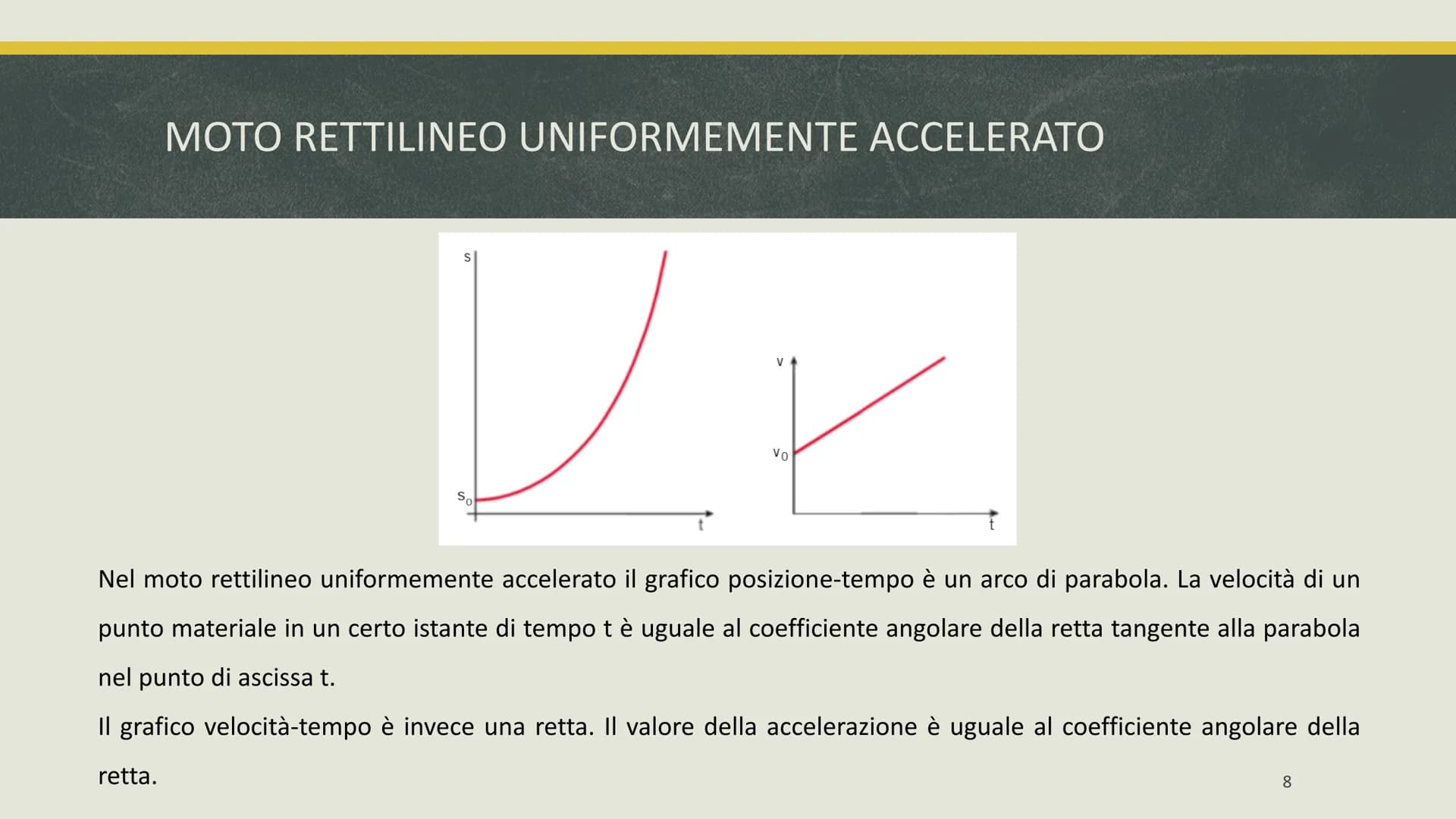 MOTO RETTILINEO UNIFORMEMENTE ACCELERATO

s
$s_0$
t

v
$v_0$
t

Nel moto rettilineo uniformemente accelerato il grafico posizione-tempo è un arco di parabola. La velocità di un punto materiale in un certo istante di tempo t è uguale al coefficiente angolare della retta tangente alla parabola nel punto di ascissa t.

Il grafico velocità-tempo è invece una retta. Il valore della accelerazione è uguale al coefficiente angolare della retta.

8